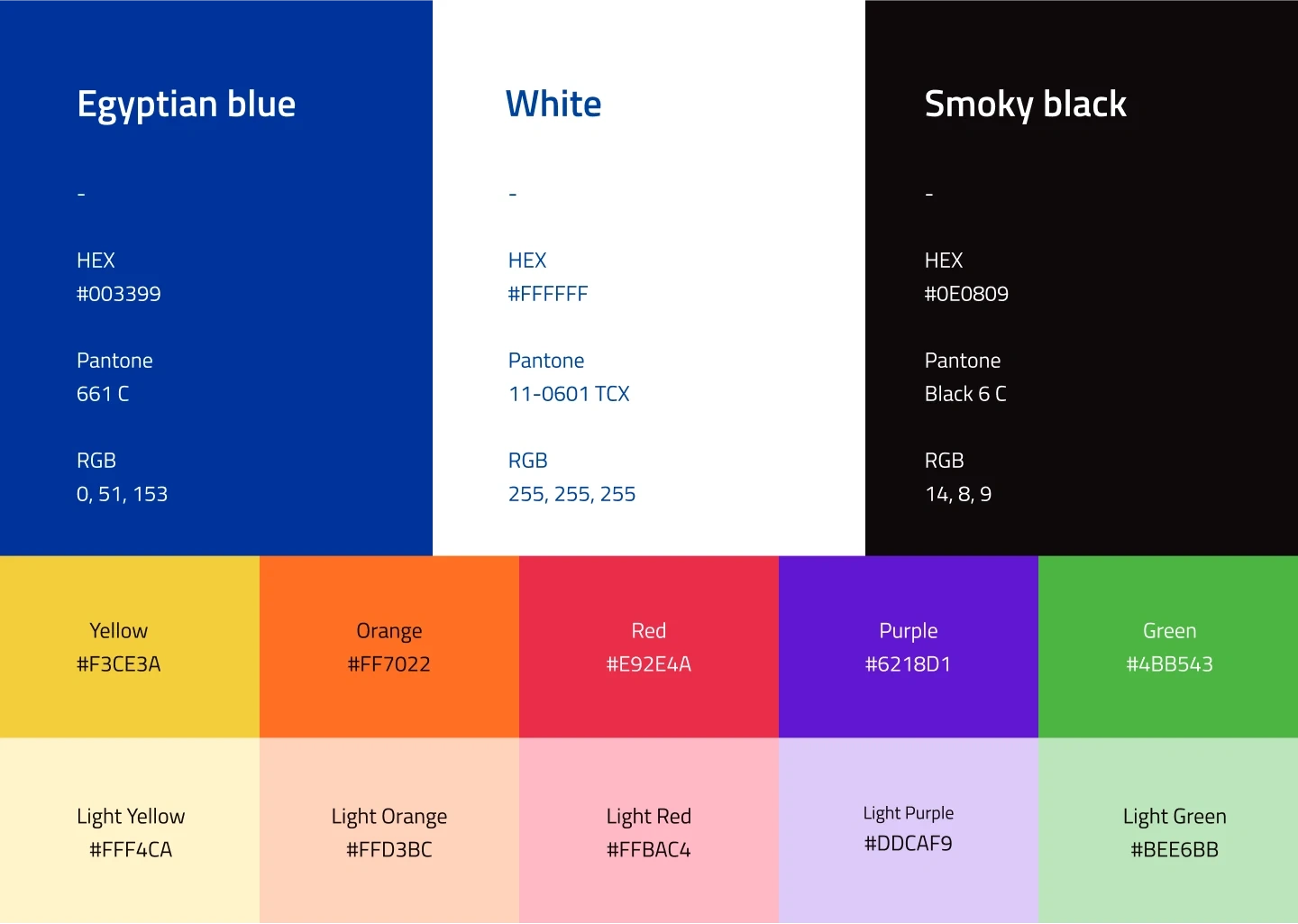 Egyptian blue

-

HEX
#003399

Pantone
661 C

RGB
0, 51, 153

White

-

HEX
#FFFFFF

Pantone
11-0601 TCX

RGB
255, 255, 255

Smoky black

-

HEX
#0E0809

Pantone
Black 6 C

RGB
14, 8, 9

Yellow
#F3CE3A

Orange
#FF7022

Red
#E92E4A

Purple
#6218D1

Green
#4BB543

Light Yellow
#FFF4CA

Light Orange
#FFD3BC

Light Red
#FFBAC4

Light Purple
#DDCAF9

Light Green
#BEE6BB